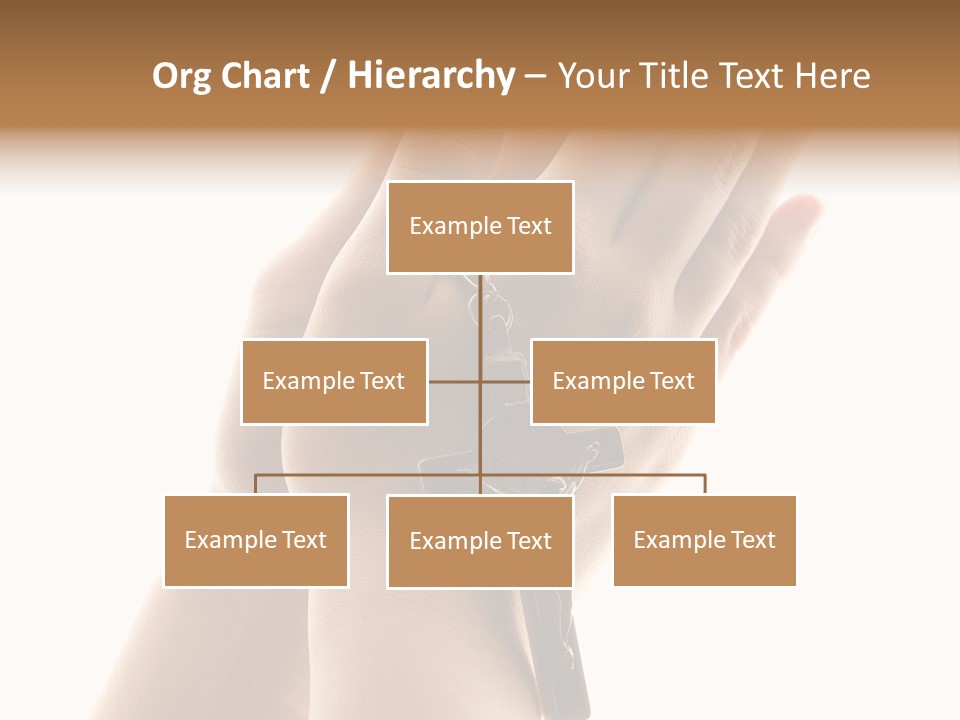 Org Chart / Hierarchy – Your Title Text Here

Example Text

Example Text

Example Text

Example Text

Example Text

Example Text